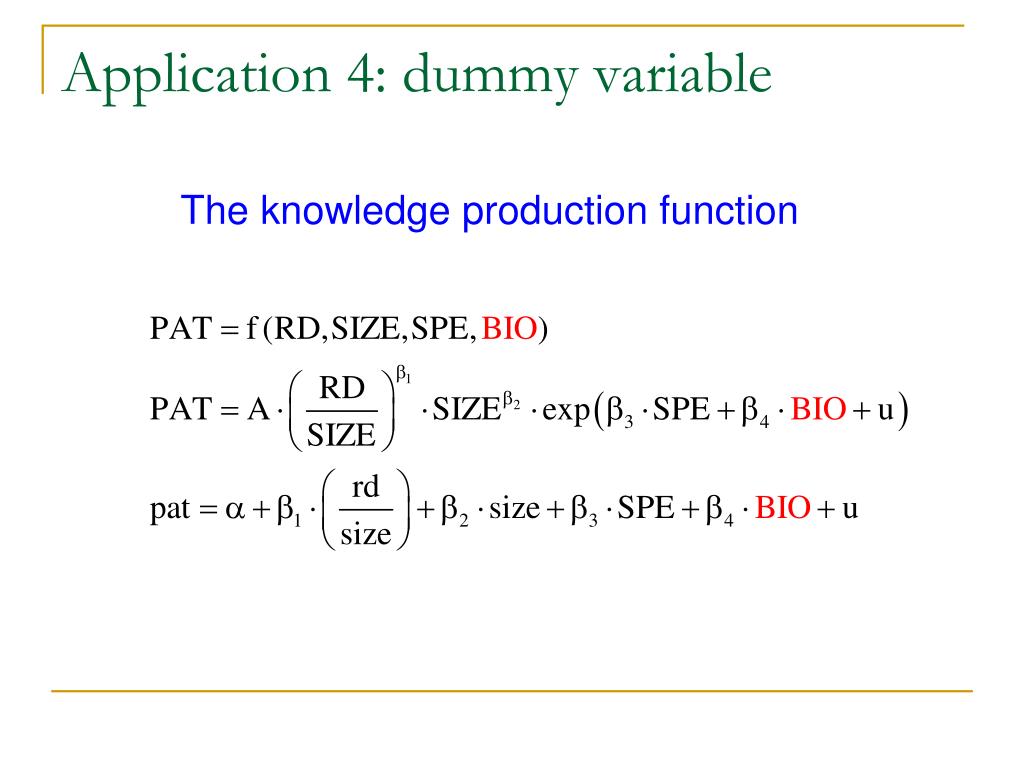 Application 4: dummy variable

The knowledge production function

$PAT = f(RD, SIZE, SPE, BIO)$

$PAT = A \cdot \left(\frac{RD}{SIZE}\right)^{\beta_1} \cdot SIZE^{\beta_2} \cdot \exp\left(\beta_3 \cdot SPE + \beta_4 \cdot BIO + u\right)$

$pat = \alpha + \beta_1 \cdot \left(\frac{rd}{size}\right) + \beta_2 \cdot size + \beta_3 \cdot SPE + \beta_4 \cdot BIO + u$